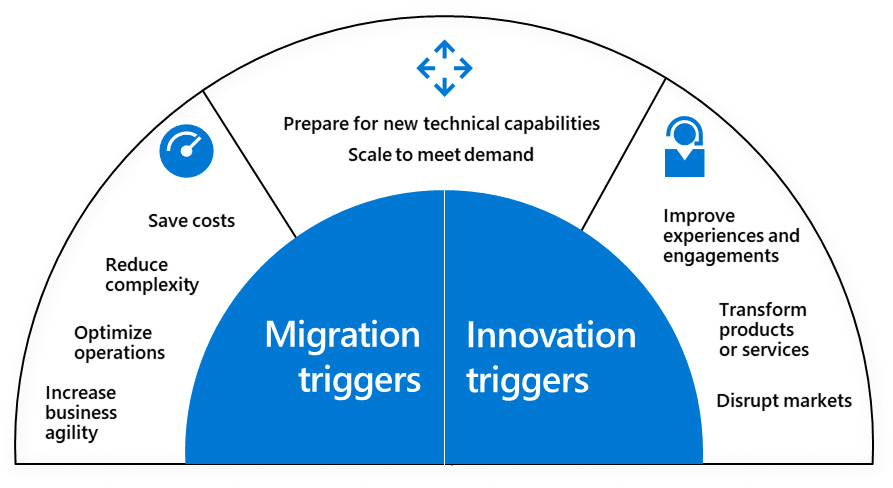 Prepare for new technical capabilities

Scale to meet demand

Save costs

Reduce complexity

Optimize operations

Increase business agility

Migration triggers

Innovation triggers

Improve experiences and engagements

Transform products or services

Disrupt markets